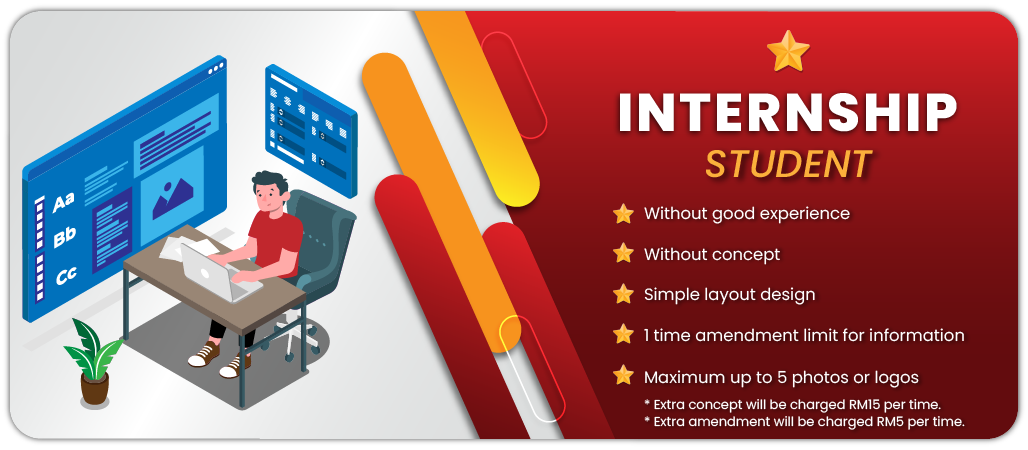 Aa
Bb
Cc

INTERNSHIP
STUDENT

Without good experience

Without concept

Simple layout design

1 time amendment limit for information

Maximum up to 5 photos or logos

* Extra concept will be charged RM15 per time.
* Extra amendment will be charged RM5 per time.